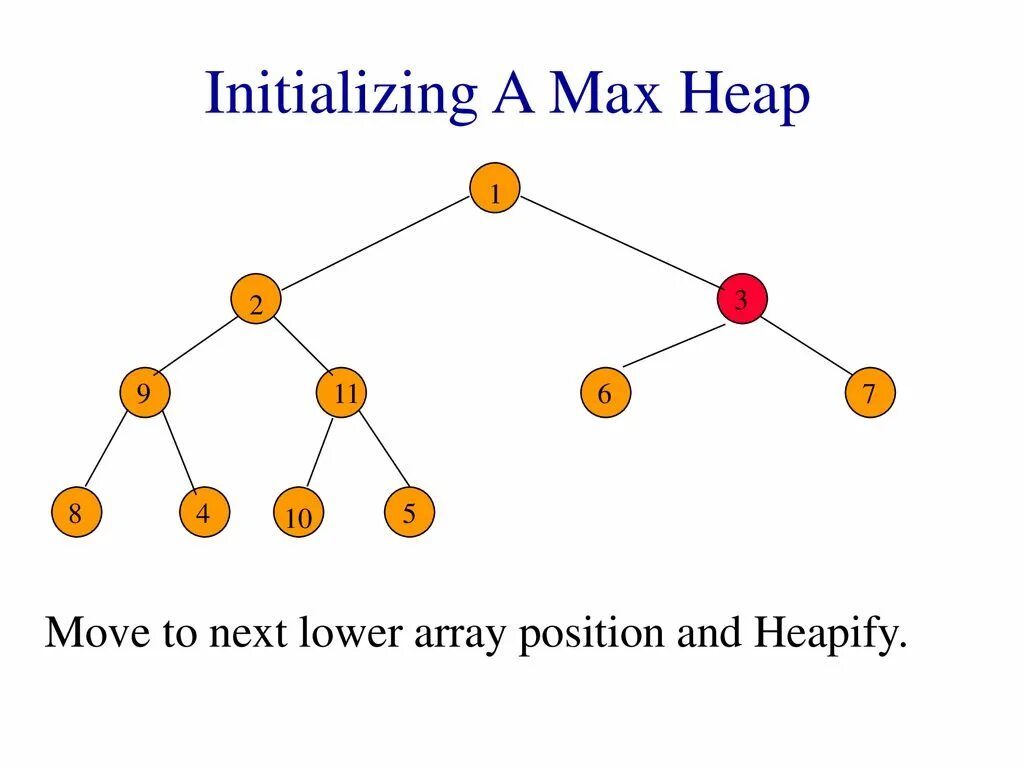 Initializing A Max Heap

1

2

3

9

11

6

7

8

4

10

5

Move to next lower array position and Heapify.